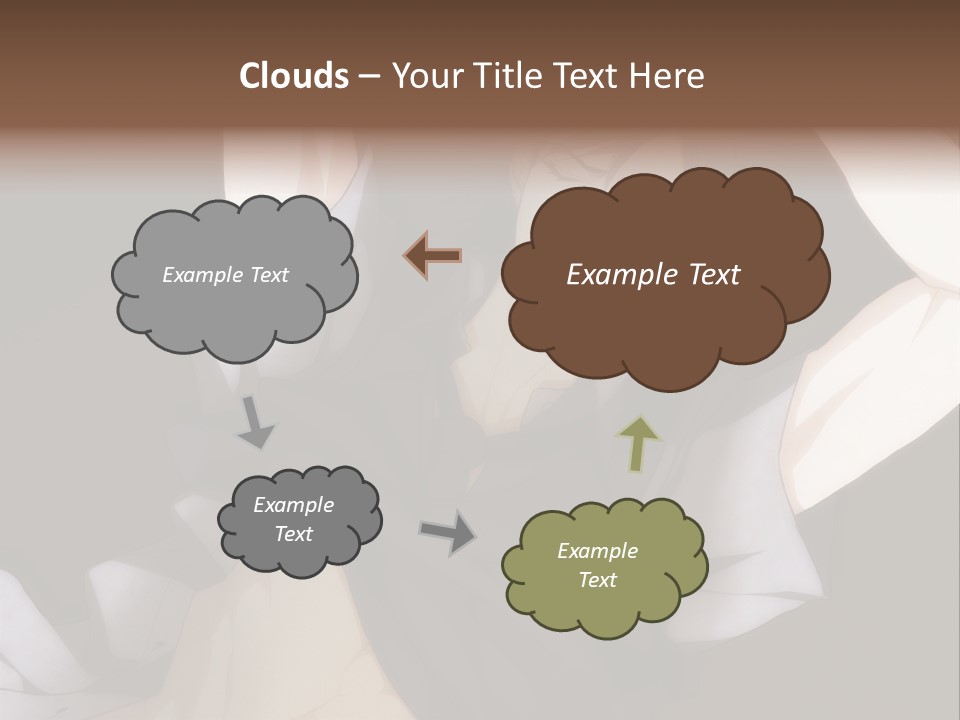 Clouds – Your Title Text Here

Example Text

Example Text

Example Text

Example Text